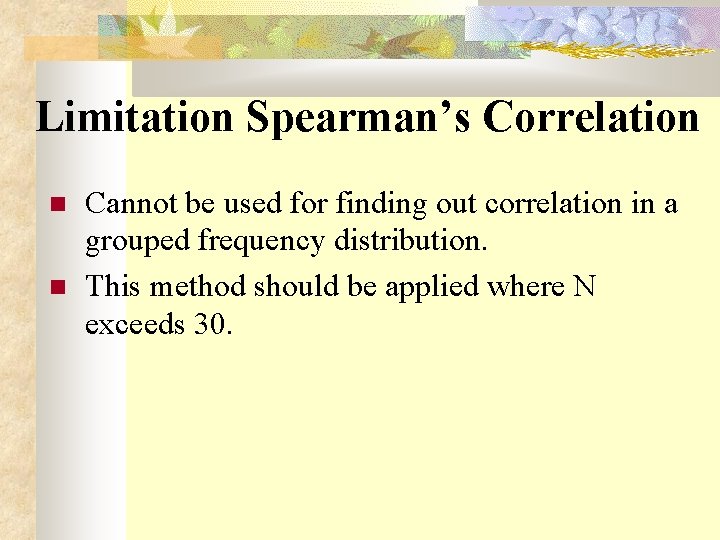 Limitation Spearman’s Correlation

Cannot be used for finding out correlation in a grouped frequency distribution.

This method should be applied where N exceeds 30.